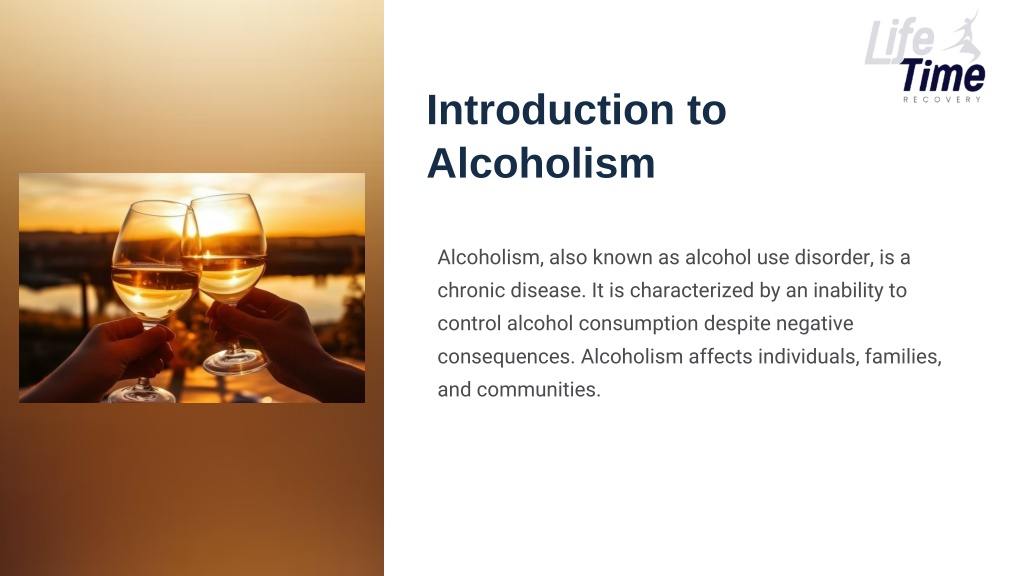 Life Time RECOVERY

Introduction to Alcoholism

Alcoholism, also known as alcohol use disorder, is a chronic disease. It is characterized by an inability to control alcohol consumption despite negative consequences. Alcoholism affects individuals, families, and communities.